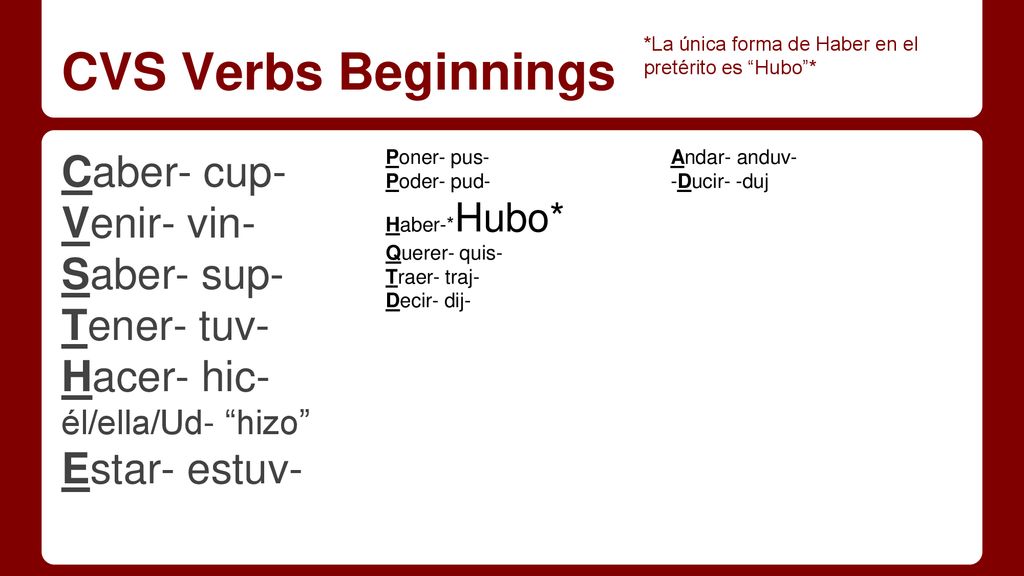 CVS Verbs Beginnings

*La única forma de Haber en el pretérito es “Hubo”*

Caber- cup-
Venir- vin-
Saber- sup-
Tener- tuv-
Hacer- hic-
él/ella/Ud- “hizo”
Estar- estuv-

Poner- pus-
Poder- pud-
Haber-*Hubo*
Querer- quis-
Traer- traj-
Decir- dij-

Andar- anduv-
-Ducir- -duj